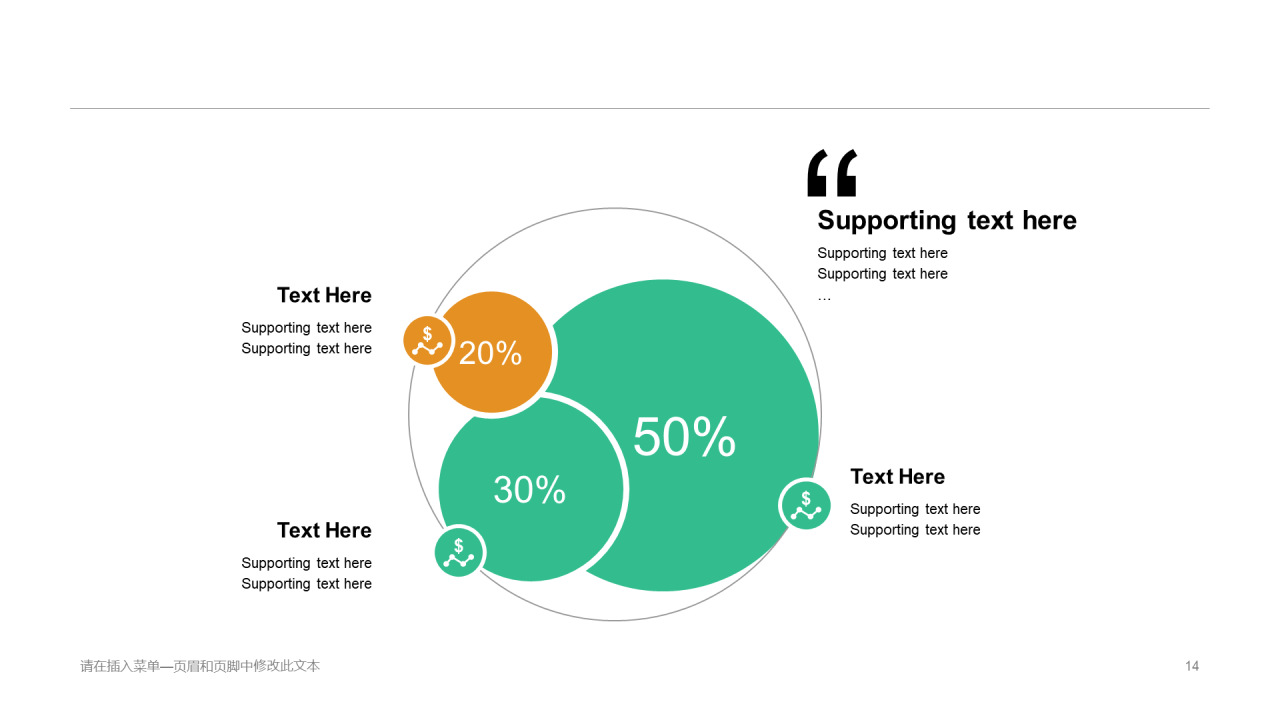 “
Supporting text here
Supporting text here
Supporting text here
…

Text Here
Supporting text here
Supporting text here

20%

50%

30%

Text Here
Supporting text here
Supporting text here

Text Here
Supporting text here
Supporting text here

请在插入菜单—页眉和页脚中修改此文本

14